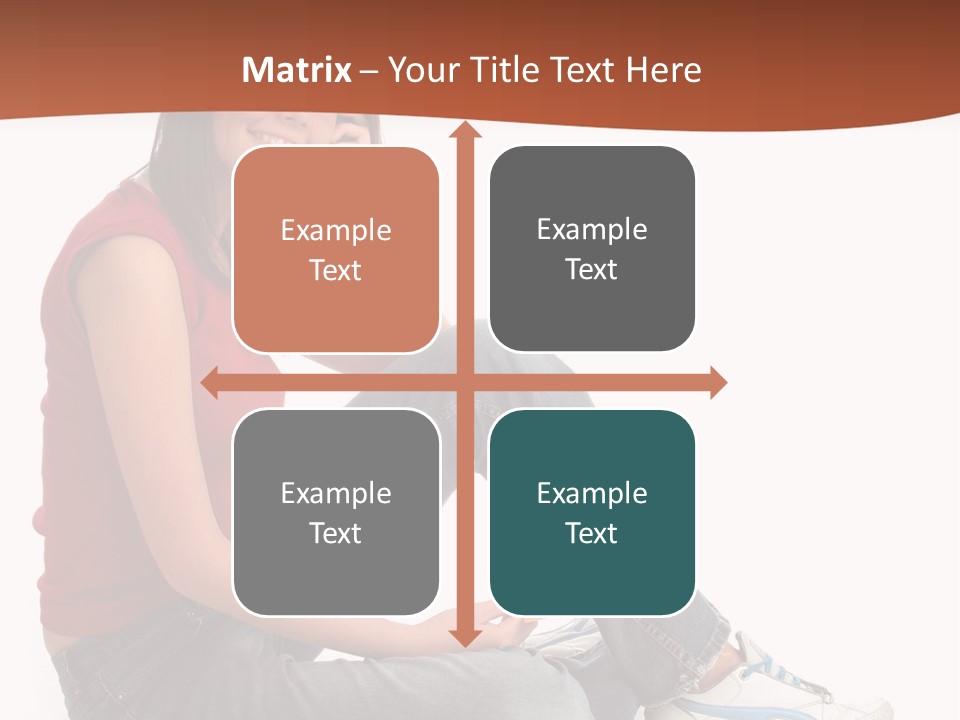 Matrix – Your Title Text Here

Example Text

Example Text

Example Text

Example Text